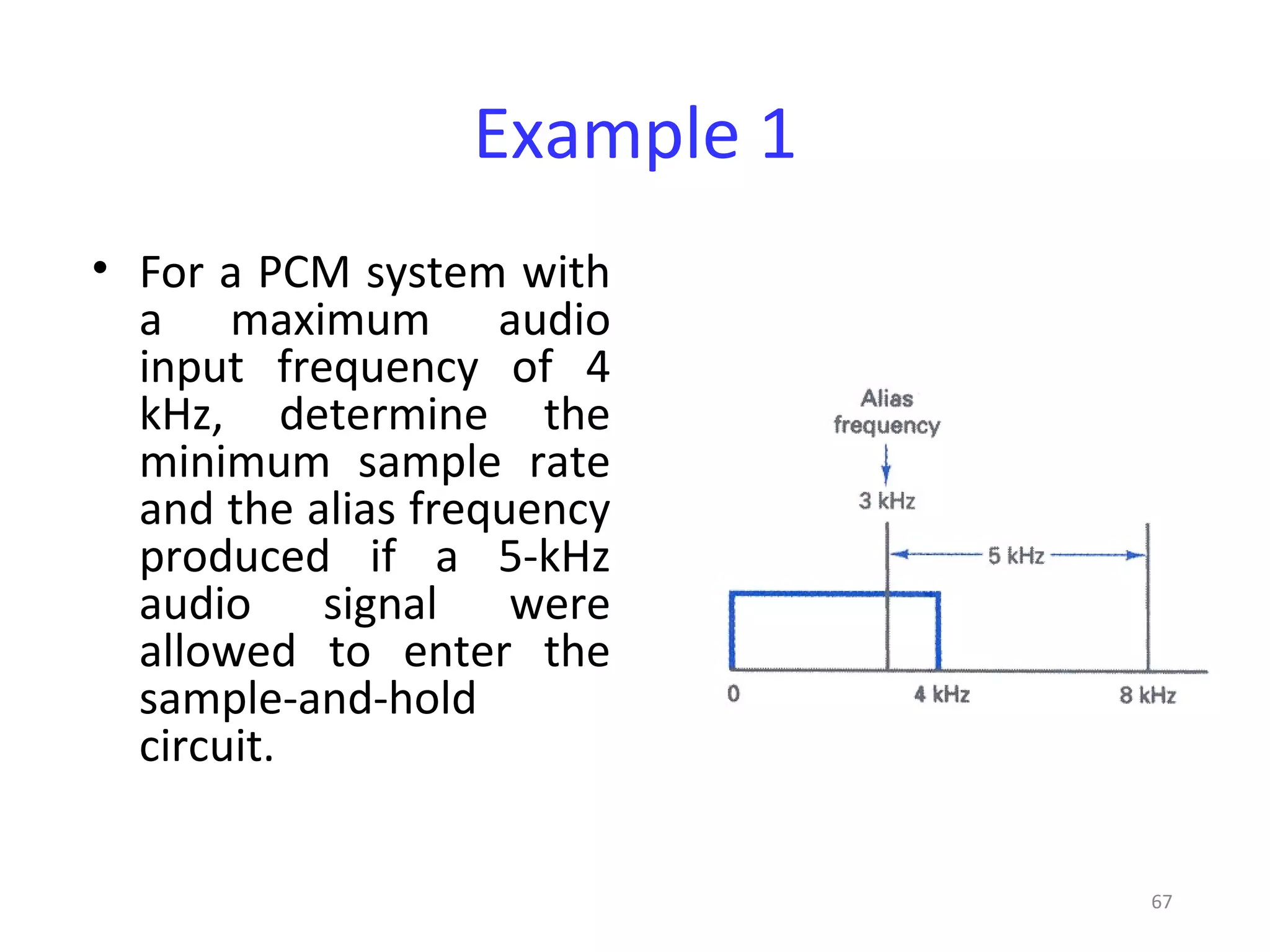 Example 1

• For a PCM system with a maximum audio input frequency of 4 kHz, determine the minimum sample rate and the alias frequency produced if a 5-kHz audio signal were allowed to enter the sample-and-hold circuit.

Alias frequency

3 kHz

5 kHz

0

4 kHz

8 kHz

67